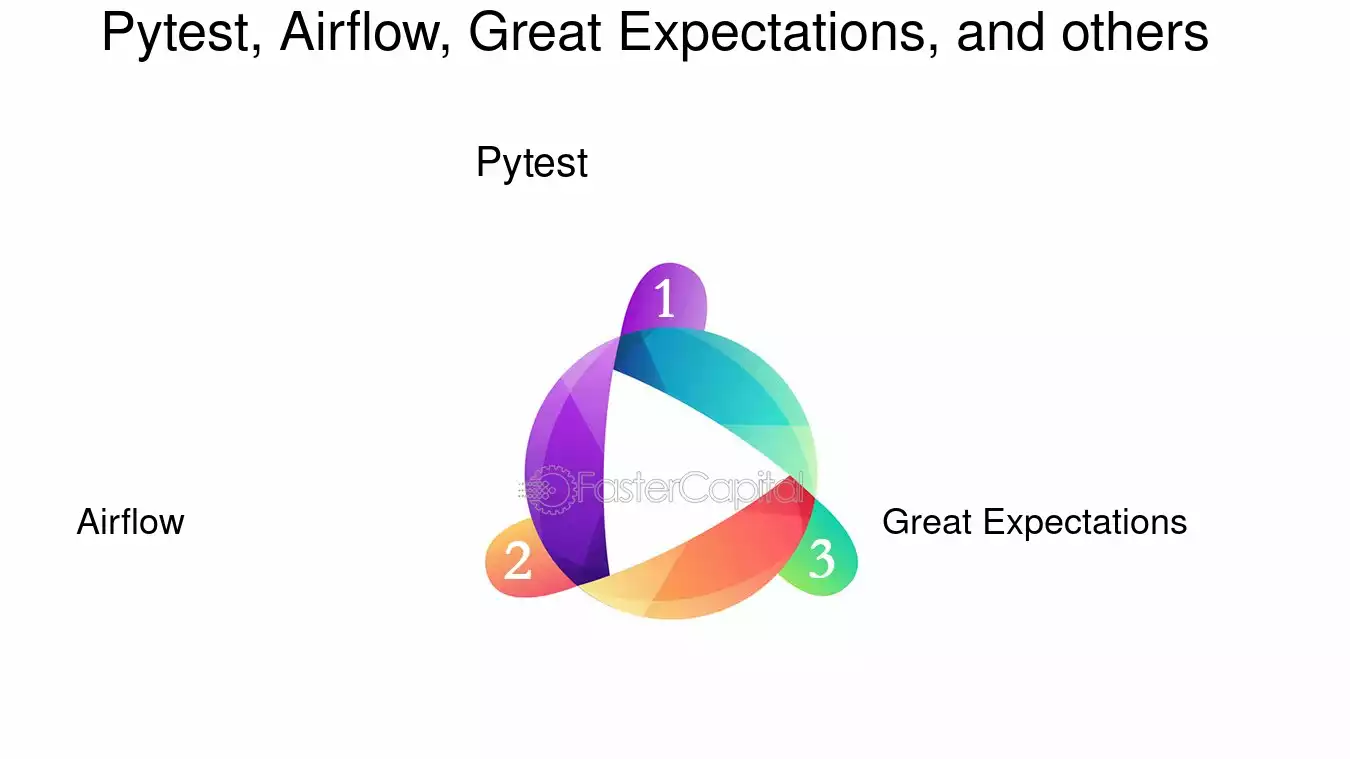 Pytest, Airflow, Great Expectations, and others

Pytest

1

FasterCapital

Airflow

2

3

Great Expectations